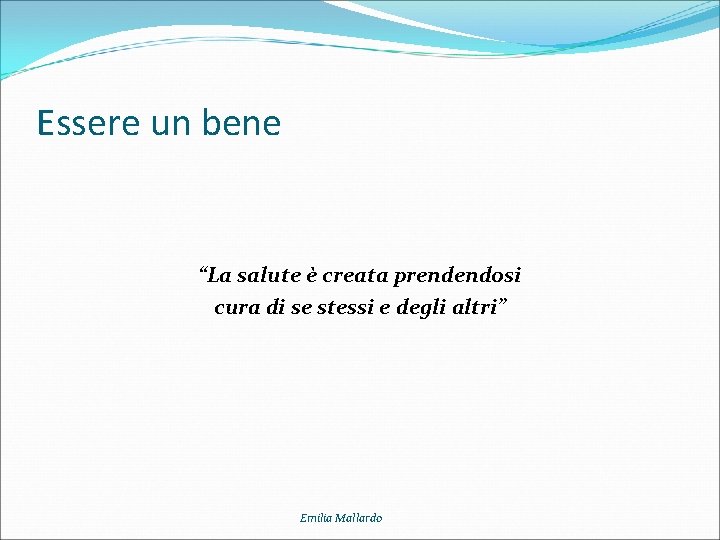 Essere un bene

“La salute è creata prendendosi cura di se stessi e degli altri”

Emilia Mallardo